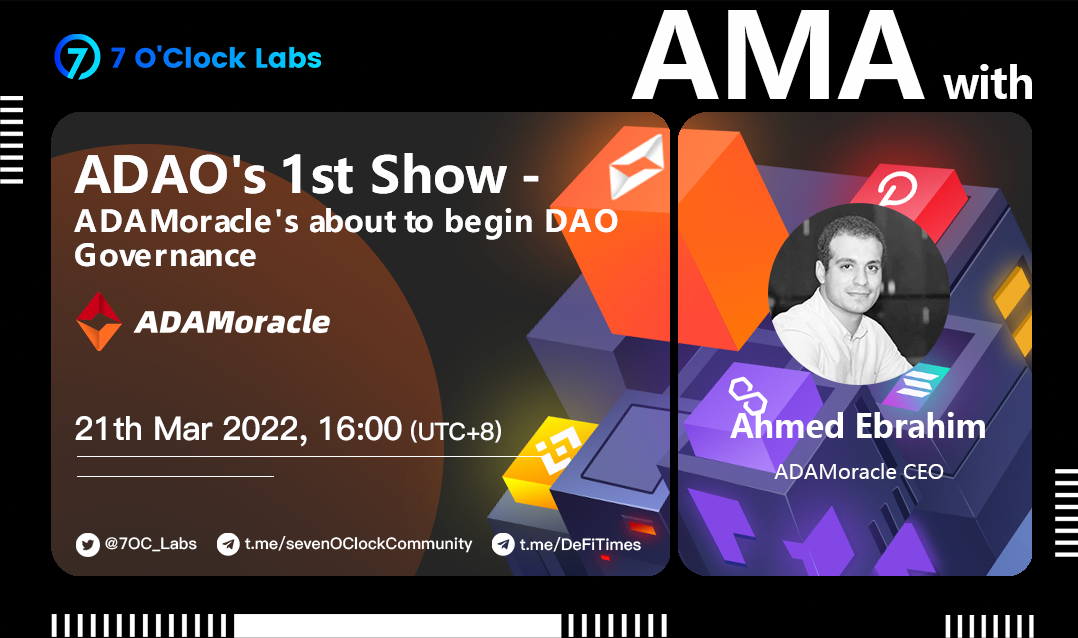 7 O'Clock Labs

AMA with

ADAO's 1st Show - ADAMoracle's about to begin DAO Governance

ADAMoracle

21th Mar 2022, 16:00 (UTC+8)

@7OC_Labs
t.me/sevenOClockCommunity
t.me/DeFiTimes

Ahmed Ebrahim
ADAMoracle CEO